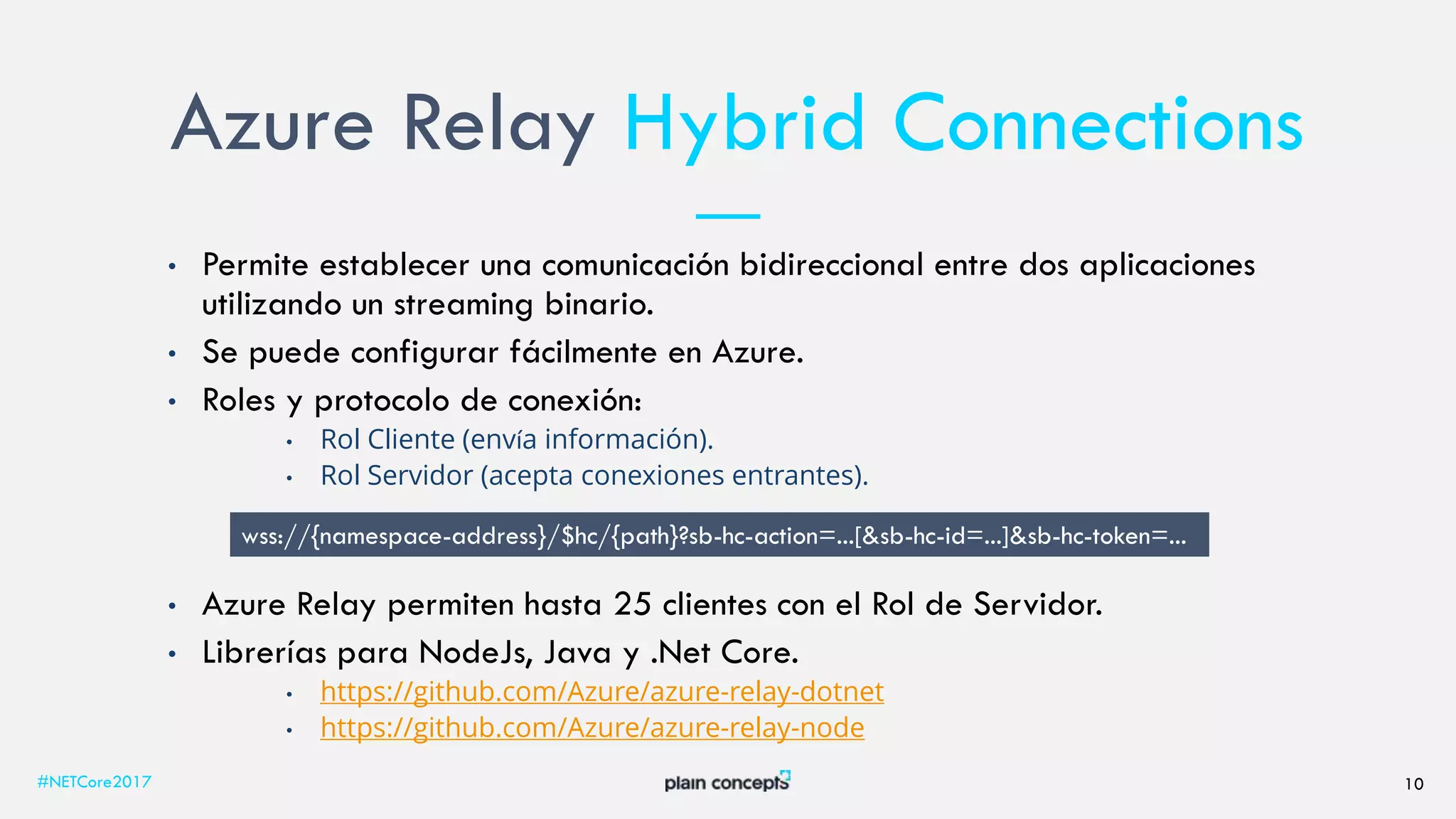 Azure Relay Hybrid Connections

• Permite establecer una comunicación bidireccional entre dos aplicaciones utilizando un streaming binario.
• Se puede configurar fácilmente en Azure.
• Roles y protocolo de conexión:
  • Rol Cliente (envía información).
  • Rol Servidor (acepta conexiones entrantes).

wss://{namespace-address}/$hc/{path}?sb-hc-action=...[&sb-hc-id=...]&sb-hc-token=...

• Azure Relay permiten hasta 25 clientes con el Rol de Servidor.
• Librerías para NodeJs, Java y .Net Core.
  • https://github.com/Azure/azure-relay-dotnet
  • https://github.com/Azure/azure-relay-node

#NETCore2017

plain concepts

10